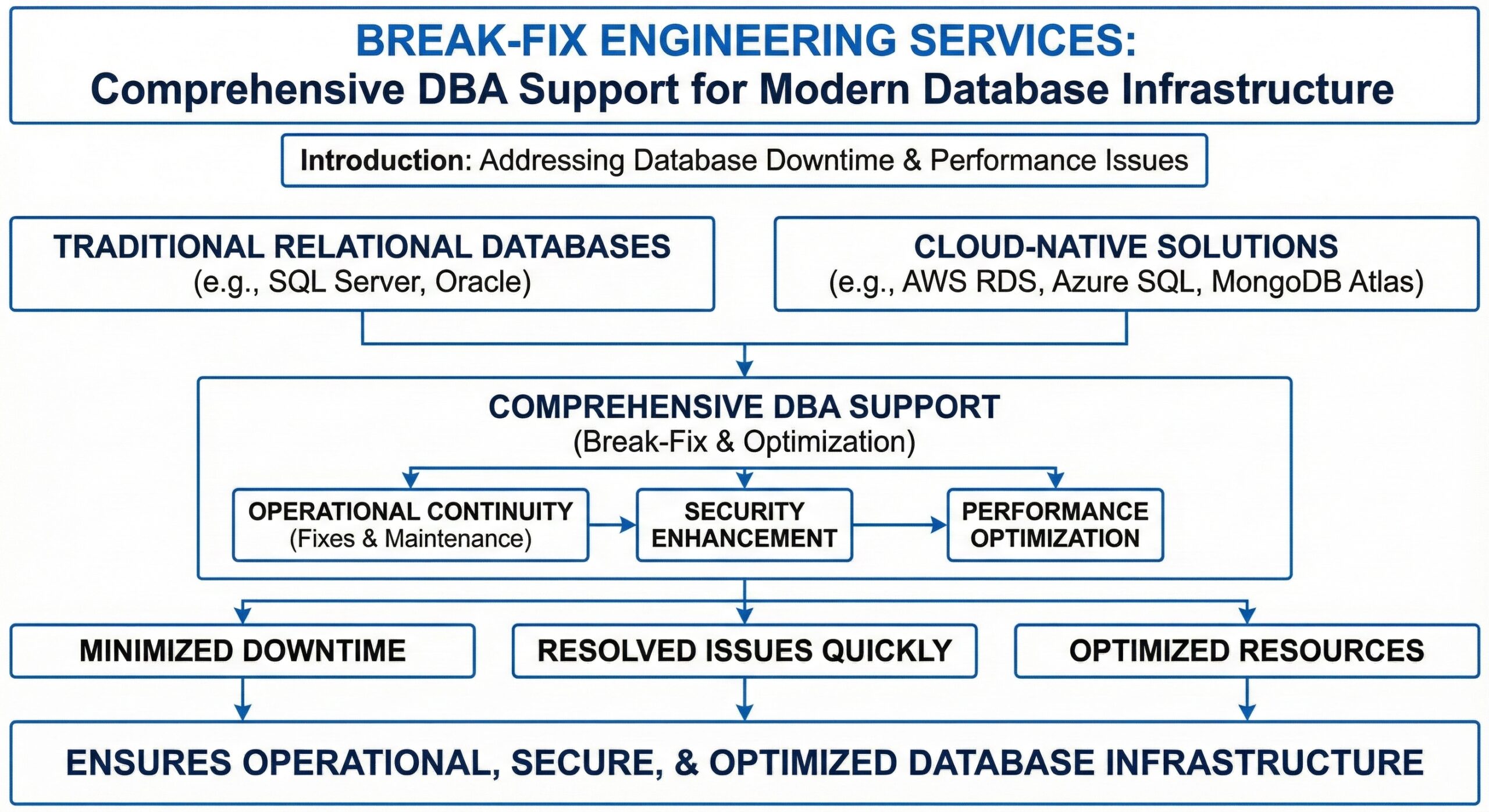 BREAK-FIX ENGINEERING SERVICES:
Comprehensive DBA Support for Modern Database Infrastructure

Introduction: Addressing Database Downtime & Performance Issues

TRADITIONAL RELATIONAL DATABASES
(e.g., SQL Server, Oracle)

CLOUD-NATIVE SOLUTIONS
(e.g., AWS RDS, Azure SQL, MongoDB Atlas)

COMPREHENSIVE DBA SUPPORT
(Break-Fix & Optimization)

OPERATIONAL CONTINUITY
(Fixes & Maintenance)

SECURITY ENHANCEMENT

PERFORMANCE OPTIMIZATION

MINIMIZED DOWNTIME

RESOLVED ISSUES QUICKLY

OPTIMIZED RESOURCES

ENSURES OPERATIONAL, SECURE, & OPTIMIZED DATABASE INFRASTRUCTURE